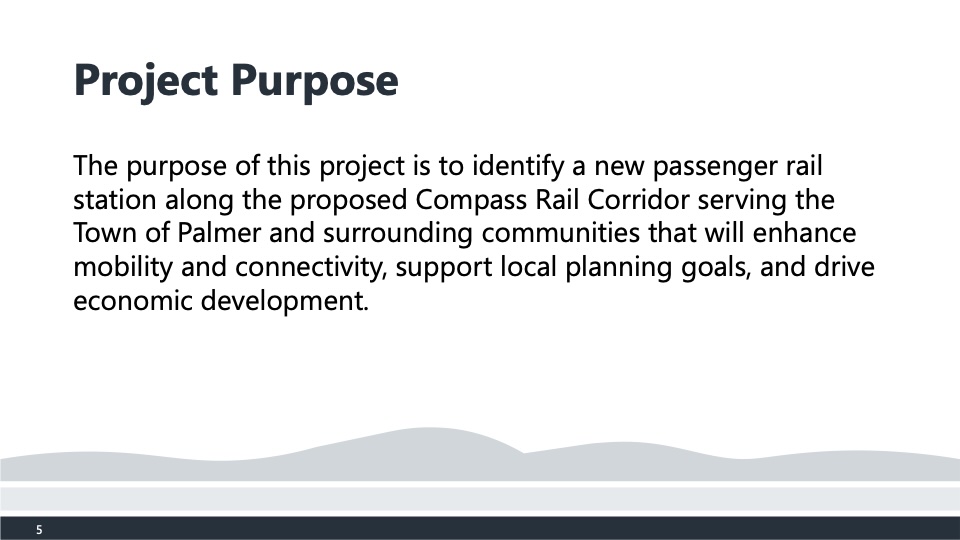 Project Purpose

The purpose of this project is to identify a new passenger rail station along the proposed Compass Rail Corridor serving the Town of Palmer and surrounding communities that will enhance mobility and connectivity, support local planning goals, and drive economic development.

5